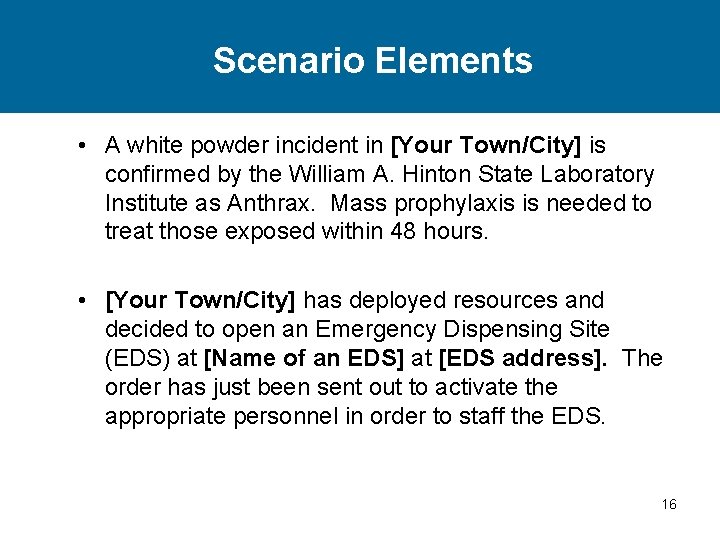 Scenario Elements

• A white powder incident in [Your Town/City] is confirmed by the William A. Hinton State Laboratory Institute as Anthrax. Mass prophylaxis is needed to treat those exposed within 48 hours.

• [Your Town/City] has deployed resources and decided to open an Emergency Dispensing Site (EDS) at [Name of an EDS] at [EDS address]. The order has just been sent out to activate the appropriate personnel in order to staff the EDS.

16